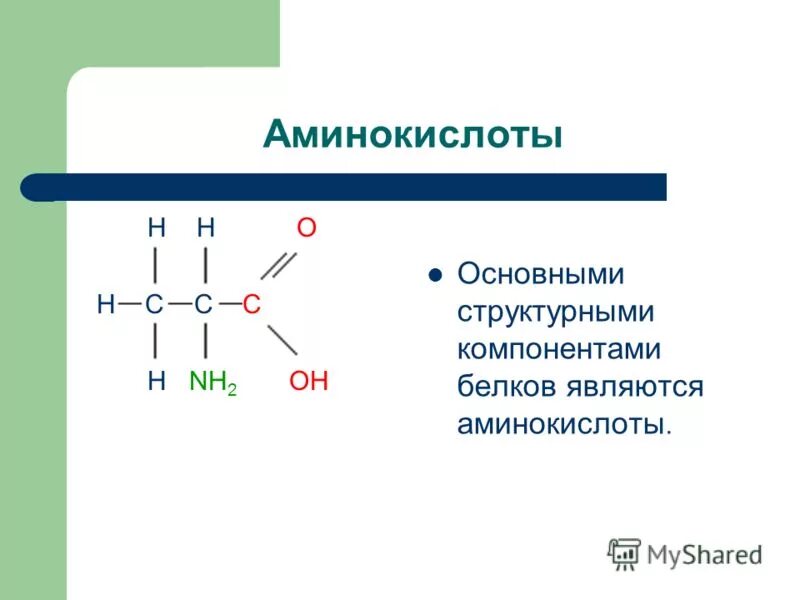 Аминокислоты

H H O

H—C—C—C

H $NH_2$ OH

● Основными структурными компонентами белков являются аминокислоты.

MyShared